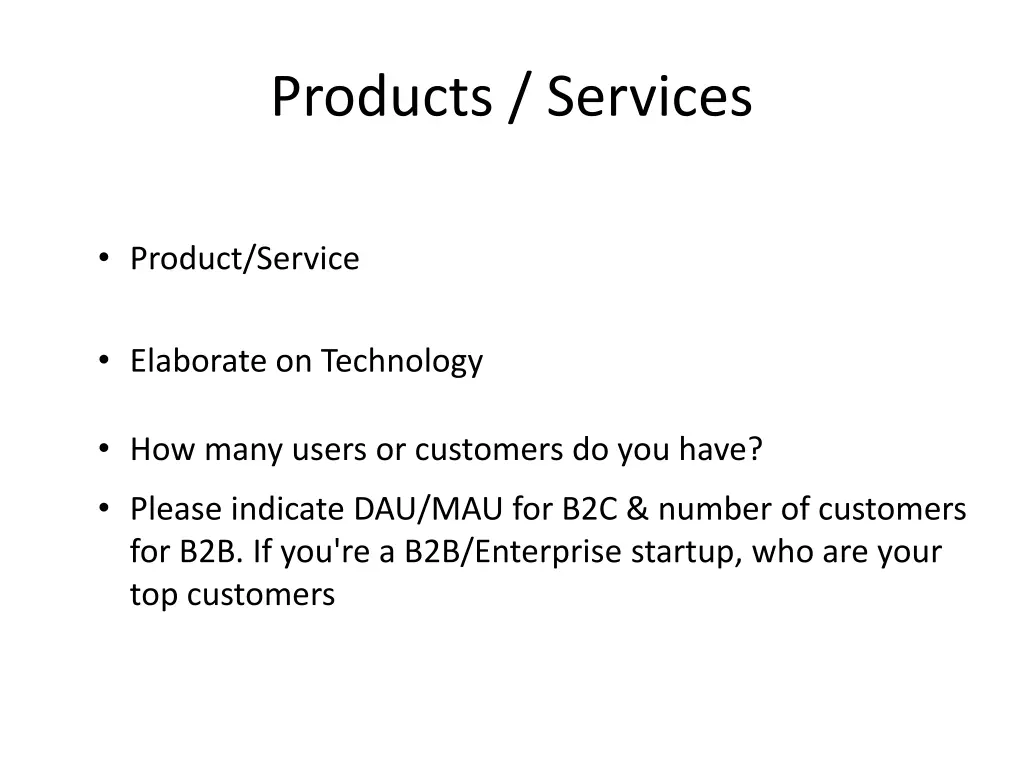 Products / Services

• Product/Service

• Elaborate on Technology

• How many users or customers do you have?

• Please indicate DAU/MAU for B2C & number of customers for B2B. If you're a B2B/Enterprise startup, who are your top customers